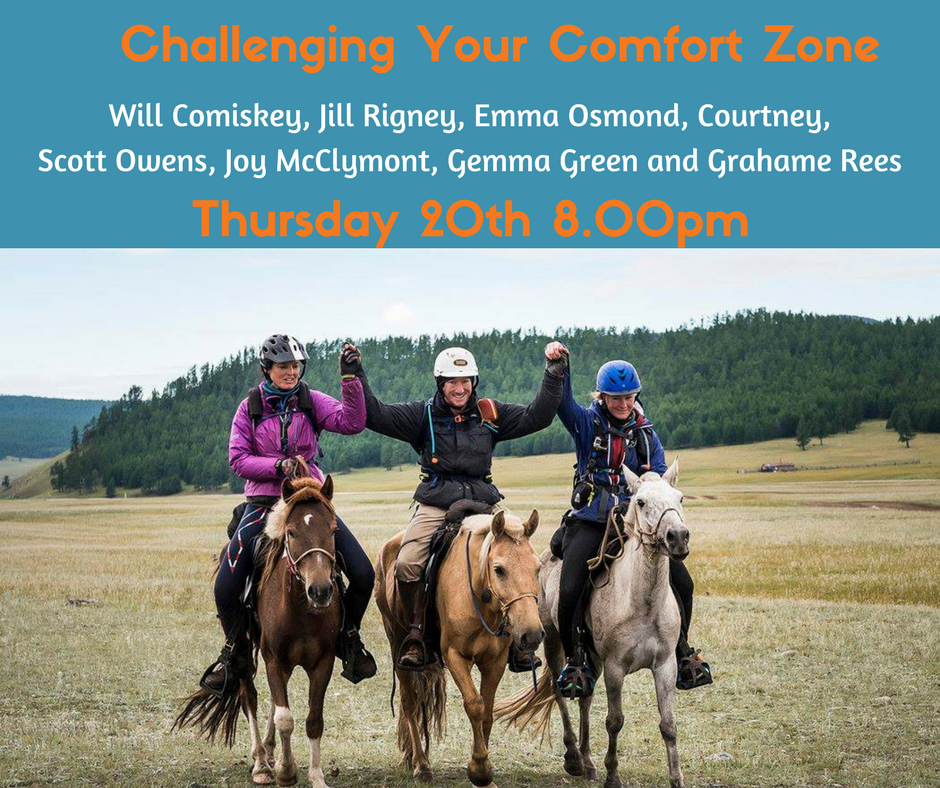 Challenging Your Comfort Zone

Will Comiskey, Jill Rigney, Emma Osmond, Courtney, Scott Owens, Joy McClymont, Gemma Green and Grahame Rees

Thursday 20th 8.00pm